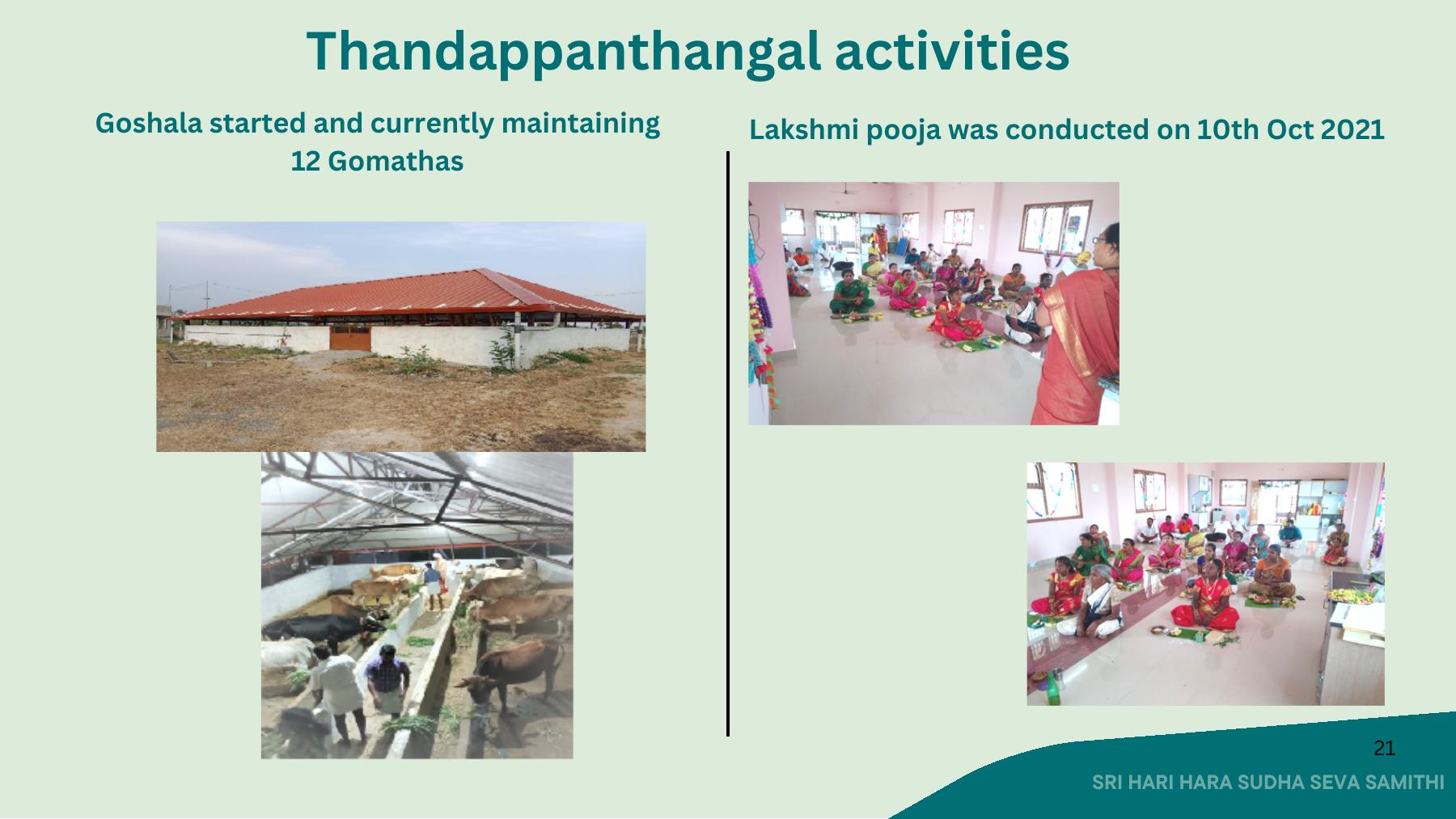 Thandappanthangal activities

Goshala started and currently maintaining 12 Gomathas

Lakshmi pooja was conducted on 10th Oct 2021

21

SRI HARI HARA SUDHA SEVA SAMITHI